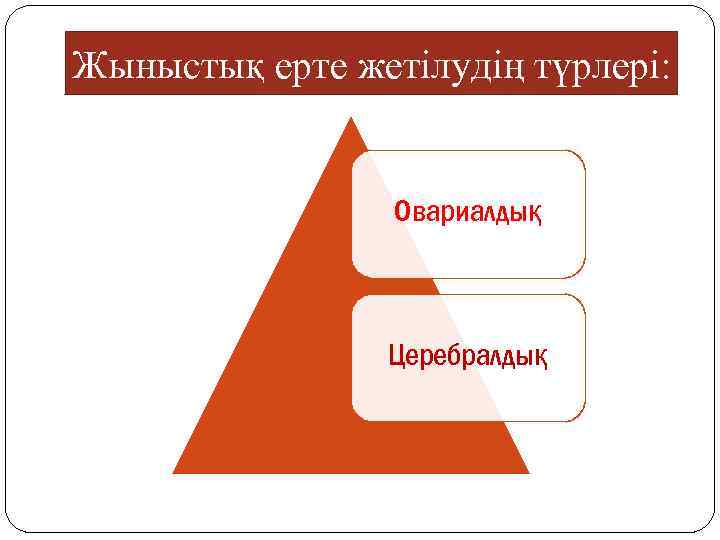 Жыныстық ерте жетілудің түрлері:

Овариалдық

Церебралдық